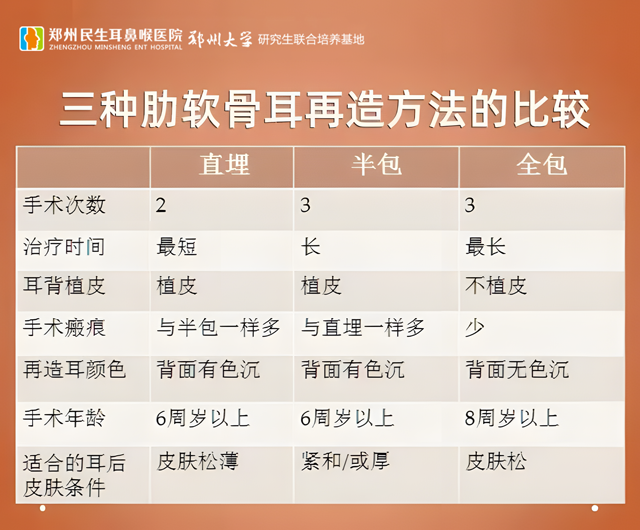 郑州民生耳鼻喉医院 ZHENGZHOU MINSHENG ENT HOSPITAL 郑州大学 研究生联合培养基地

三种肋软骨耳再造方法的比较

| | 直埋 | 半包 | 全包 |
|---|---|---|---|
| 手术次数 | 2 | 3 | 3 |
| 治疗时间 | 最短 | 长 | 最长 |
| 耳背植皮 | 植皮 | 植皮 | 不植皮 |
| 手术瘢痕 | 与半包一样多 | 与直埋一样多 | 少 |
| 再造耳颜色 | 背面有色沉 | 背面有色沉 | 背面无色沉 |
| 手术年龄 | 6周岁以上 | 6周岁以上 | 8周岁以上 |
| 适合的耳后皮肤条件 | 皮肤松薄 | 紧和/或厚 | 皮肤松 |